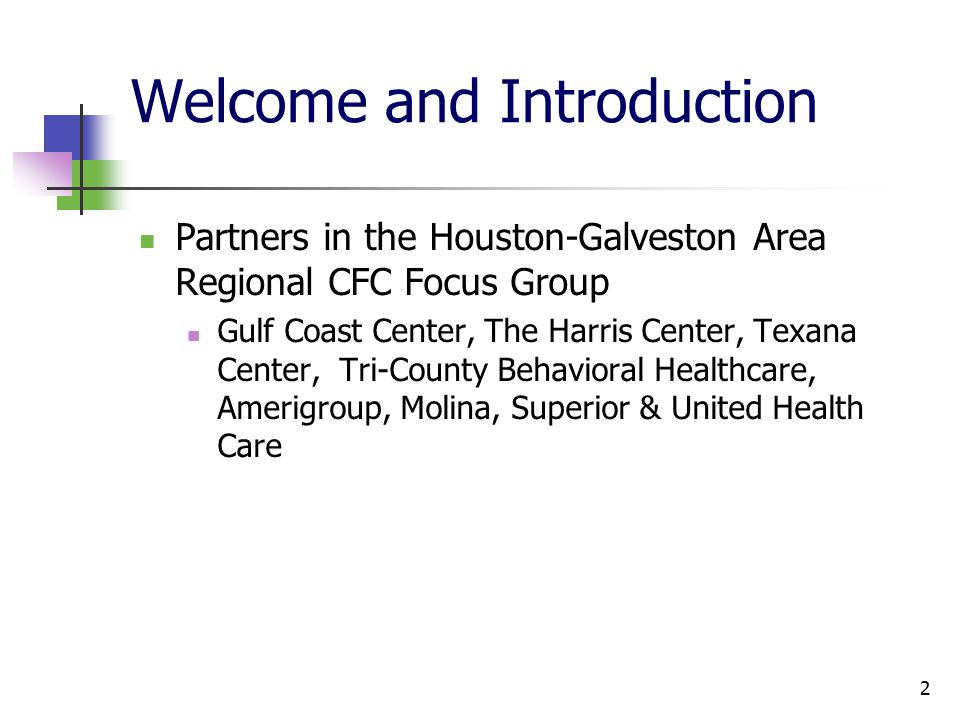 Welcome and Introduction

Partners in the Houston-Galveston Area Regional CFC Focus Group

Gulf Coast Center, The Harris Center, Texana Center, Tri-County Behavioral Healthcare, Amerigroup, Molina, Superior & United Health Care

2